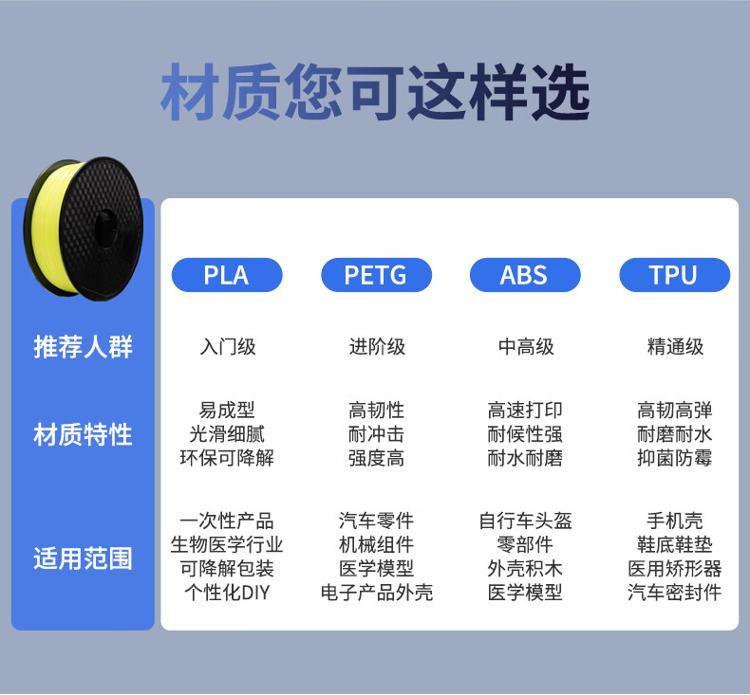 材质您可这样选

| | PLA | PETG | ABS | TPU |
|---|---|---|---|---|
| 推荐人群 | 入门级 | 进阶级 | 中高级 | 精通级 |
| 材质特性 | 易成型 光滑细腻 环保可降解 | 高韧性 耐冲击 强度高 | 高速打印 耐候性强 耐水耐磨 | 高韧高弹 耐磨耐水 抑菌防霉 |
| 适用范围 | 一次性产品 生物医学行业 可降解包装 个性化DIY | 汽车零件 机械组件 医学模型 电子产品外壳 | 自行车头盔 零部件 外壳积木 医学模型 | 手机壳 鞋底鞋垫 医用矫形器 汽车密封件 |